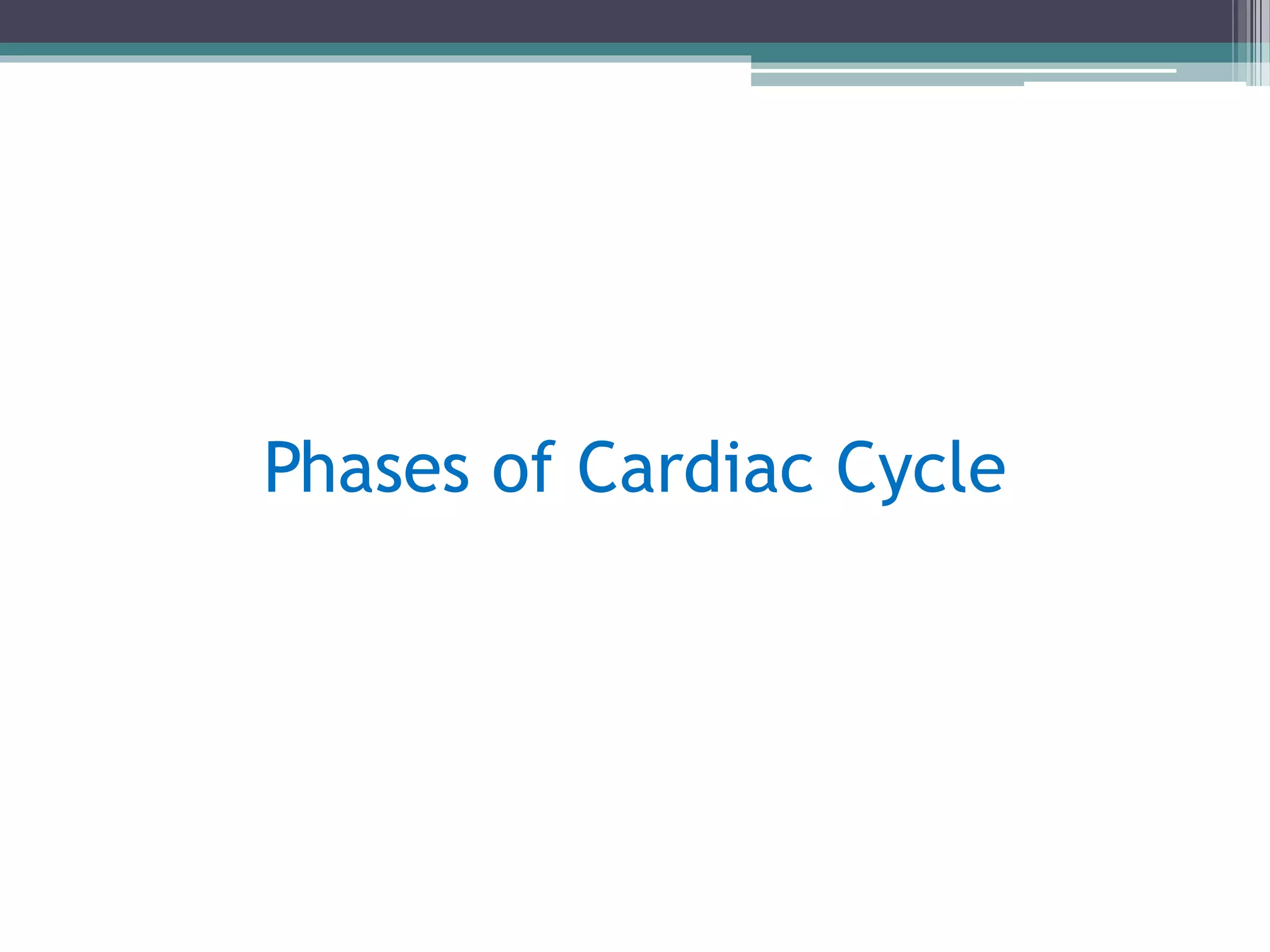 Phases of Cardiac Cycle